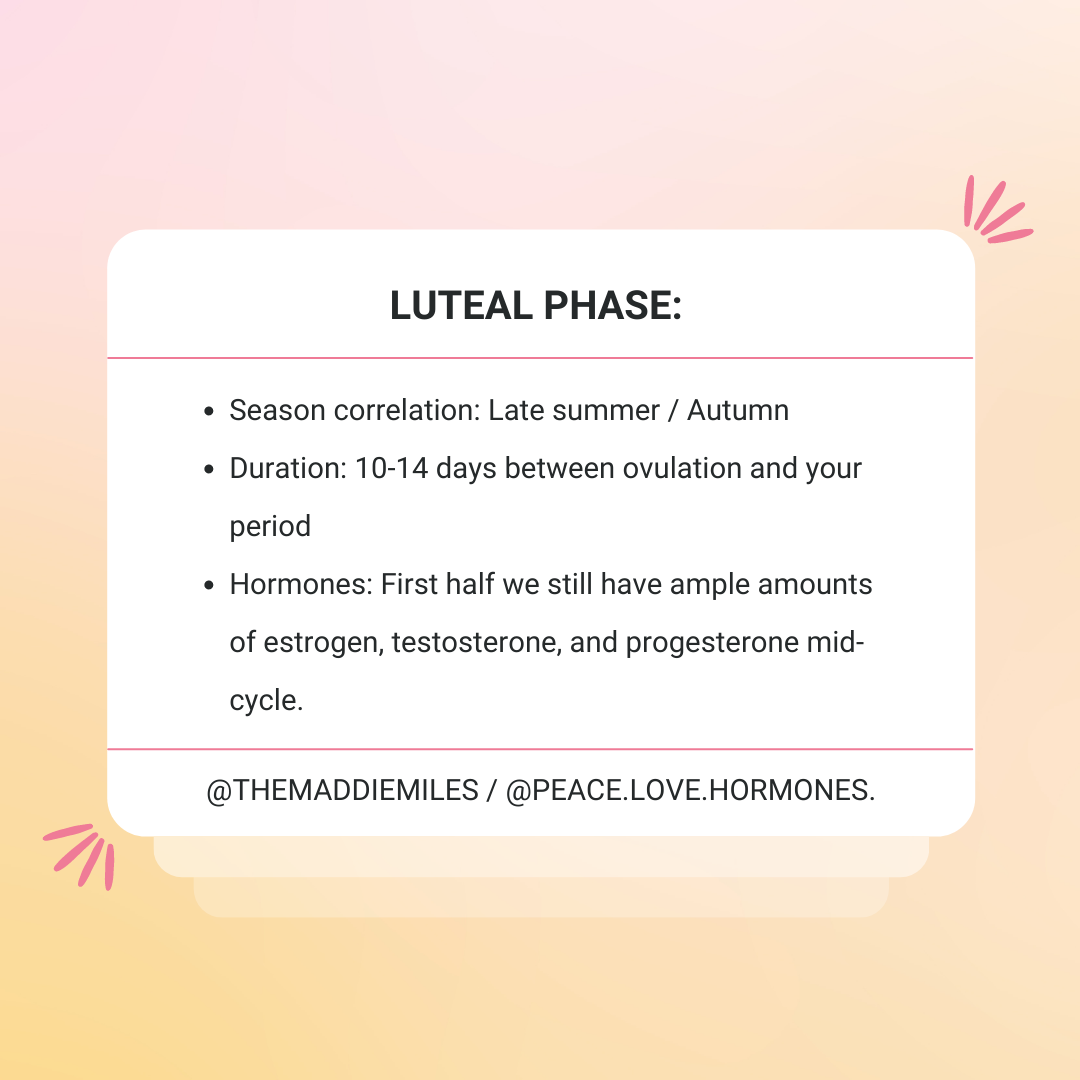 LUTEAL PHASE:

- Season correlation: Late summer / Autumn
- Duration: 10-14 days between ovulation and your period
- Hormones: First half we still have ample amounts of estrogen, testosterone, and progesterone mid-cycle.

@THEMADDIEMILES / @PEACE.LOVE.HORMONES.